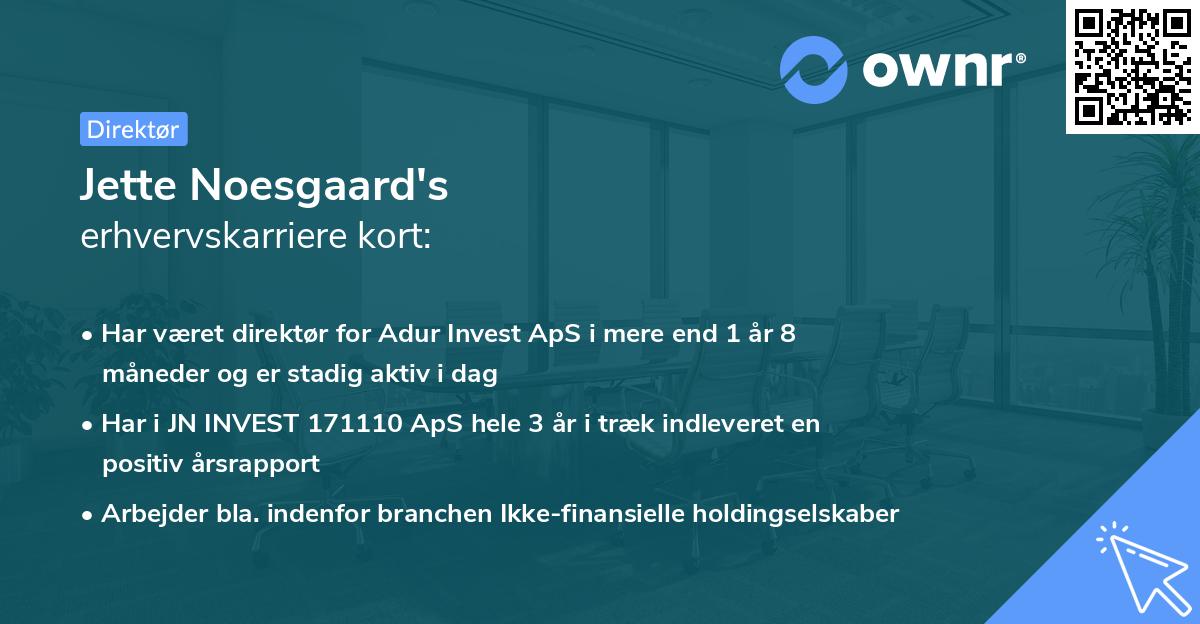 ownr®

Direktør

Jette Noesgaard's
erhvervskarriere kort:

• Har været direktør for Adur Invest ApS i mere end 1 år 8 måneder og er stadig aktiv i dag

• Har i JN INVEST 171110 ApS hele 3 år i træk indleveret en positiv årsrapport

• Arbejder bla. indenfor branchen Ikke-finansielle holdingselskaber